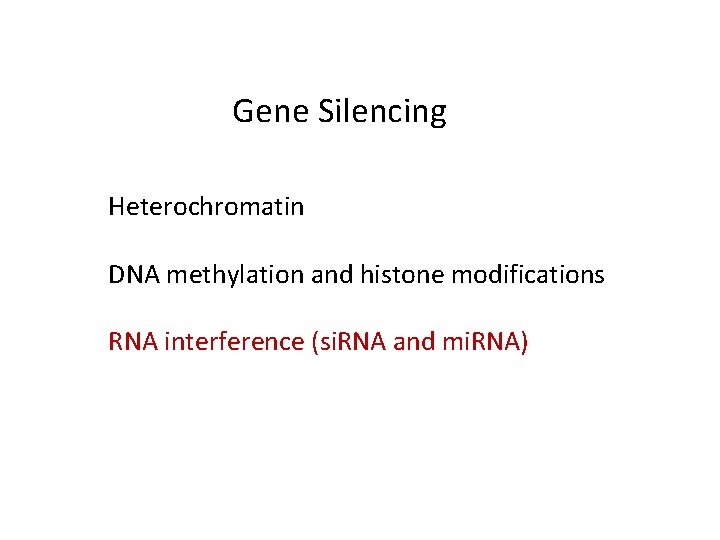 Gene Silencing

Heterochromatin

DNA methylation and histone modifications

RNA interference (siRNA and miRNA)